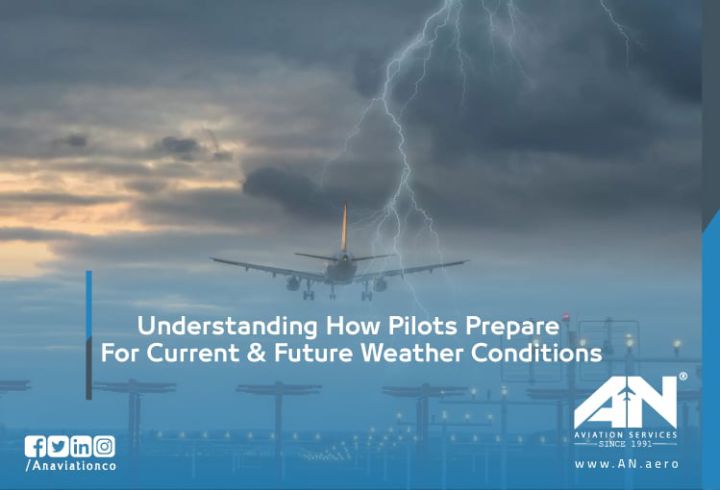 Understanding How Pilots Prepare For Current & Future Weather Conditions

/Anaviationco

AN®
AVIATION SERVICES
SINCE 1991
www.AN.aero